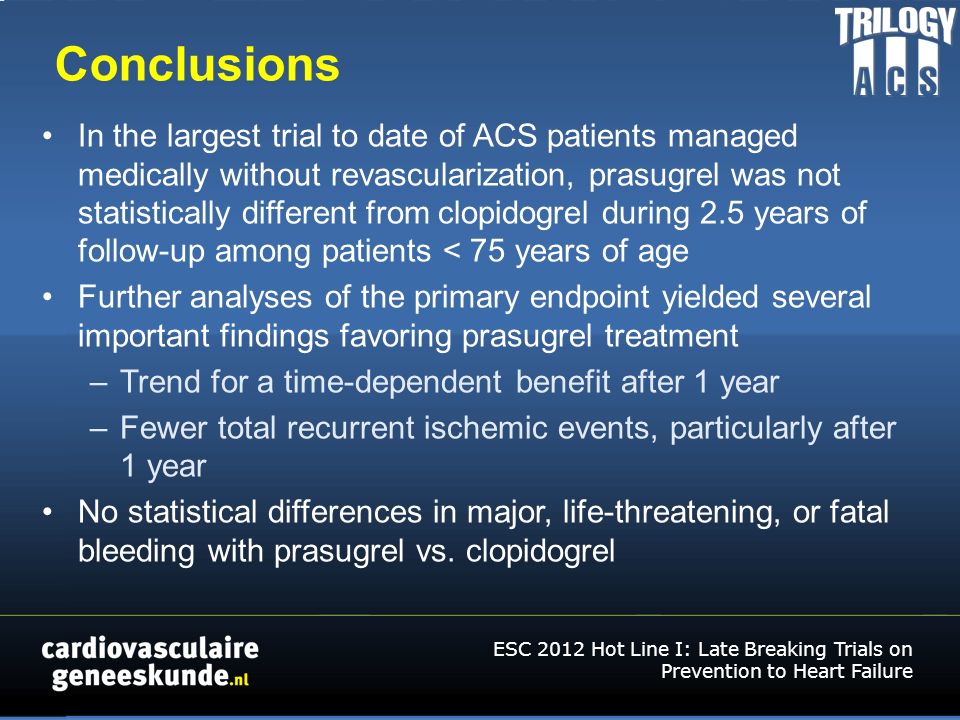 Conclusions

TRILOGY ACS

• In the largest trial to date of ACS patients managed medically without revascularization, prasugrel was not statistically different from clopidogrel during 2.5 years of follow-up among patients < 75 years of age

• Further analyses of the primary endpoint yielded several important findings favoring prasugrel treatment

– Trend for a time-dependent benefit after 1 year

– Fewer total recurrent ischemic events, particularly after 1 year

• No statistical differences in major, life-threatening, or fatal bleeding with prasugrel vs. clopidogrel

cardiovasculaire geneeskunde.nl

ESC 2012 Hot Line I: Late Breaking Trials on Prevention to Heart Failure